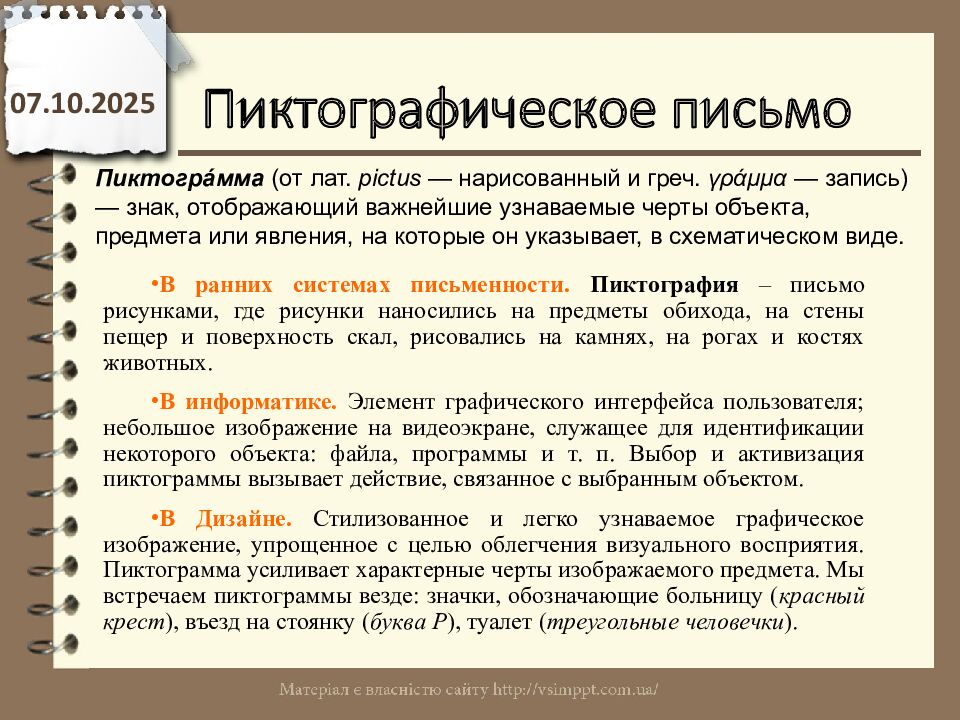 07.10.2025

Пиктографическое письмо

Пиктогра́мма (от лат. pictus — нарисованный и греч. γράμμα — запись) — знак, отображающий важнейшие узнаваемые черты объекта, предмета или явления, на которые он указывает, в схематическом виде.

•В ранних системах письменности. Пиктография – письмо рисунками, где рисунки наносились на предметы обихода, на стены пещер и поверхность скал, рисовались на камнях, на рогах и костях животных.

•В информатике. Элемент графического интерфейса пользователя; небольшое изображение на видеоэкране, служащее для идентификации некоторого объекта: файла, программы и т. п. Выбор и активизация пиктограммы вызывает действие, связанное с выбранным объектом.

•В Дизайне. Стилизованное и легко узнаваемое графическое изображение, упрощенное с целью облегчения визуального восприятия. Пиктограмма усиливает характерные черты изображаемого предмета. Мы встречаем пиктограммы везде: значки, обозначающие больницу (красный крест), въезд на стоянку (буква P), туалет (треугольные человечки).

Матеріал є власністю сайту http://vsimppt.com.ua/